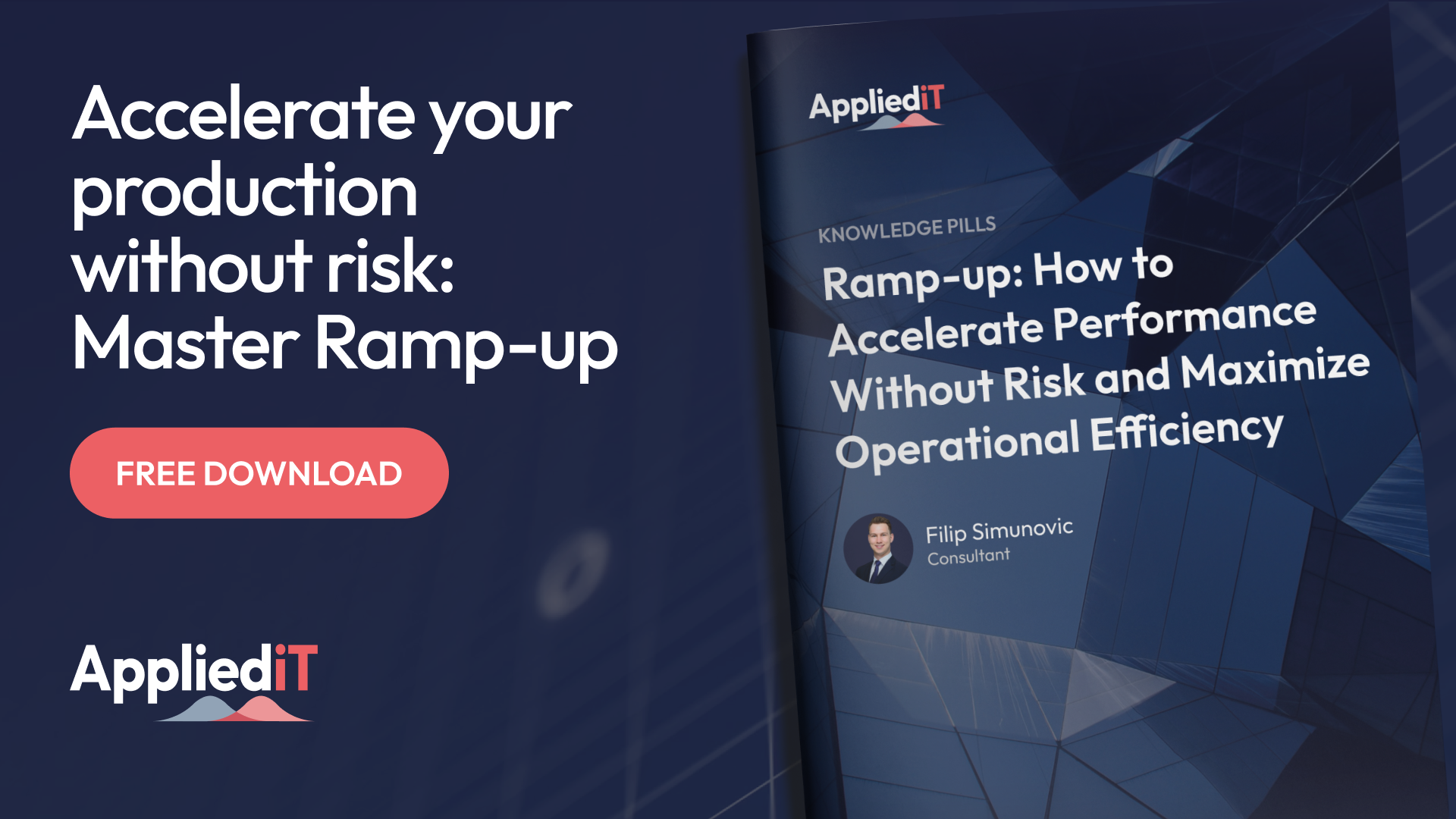 Accelerate your production without risk: Master Ramp-up

FREE DOWNLOAD

AppliediT

AppliediT

KNOWLEDGE PILLS

Ramp-up: How to Accelerate Performance Without Risk and Maximize Operational Efficiency

Filip Simunovic
Consultant